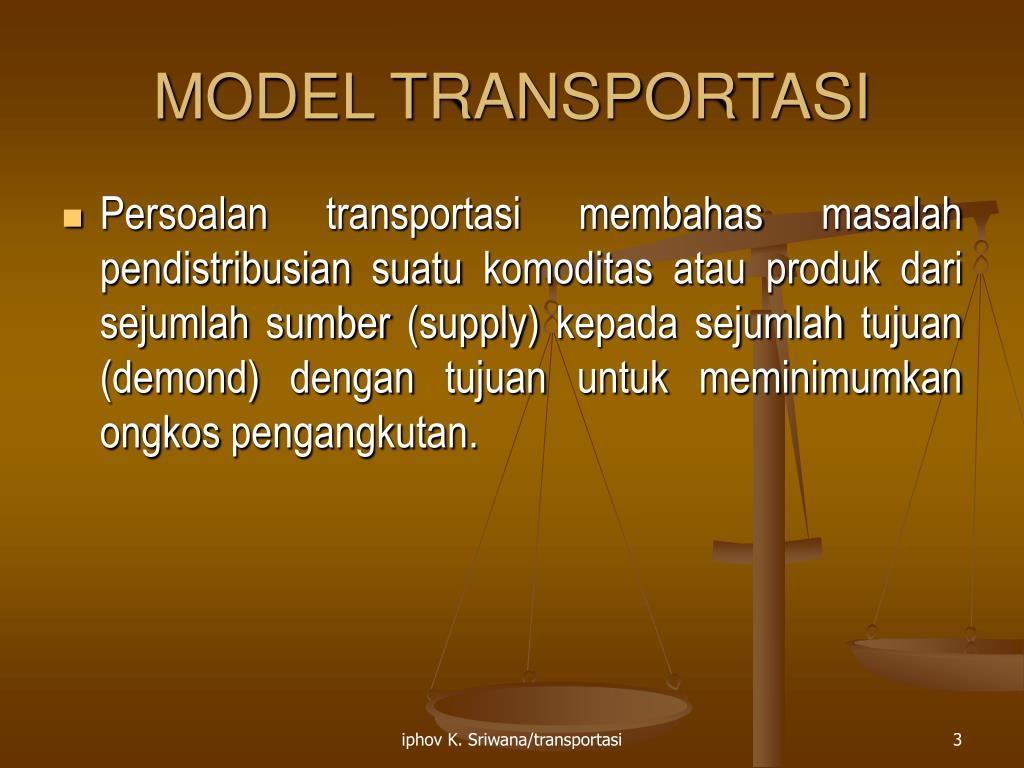 MODEL TRANSPORTASI

Persoalan transportasi membahas masalah pendistribusian suatu komoditas atau produk dari sejumlah sumber (supply) kepada sejumlah tujuan (demond) dengan tujuan untuk meminimumkan ongkos pengangkutan.

iphov K. Sriwana/transportasi

3